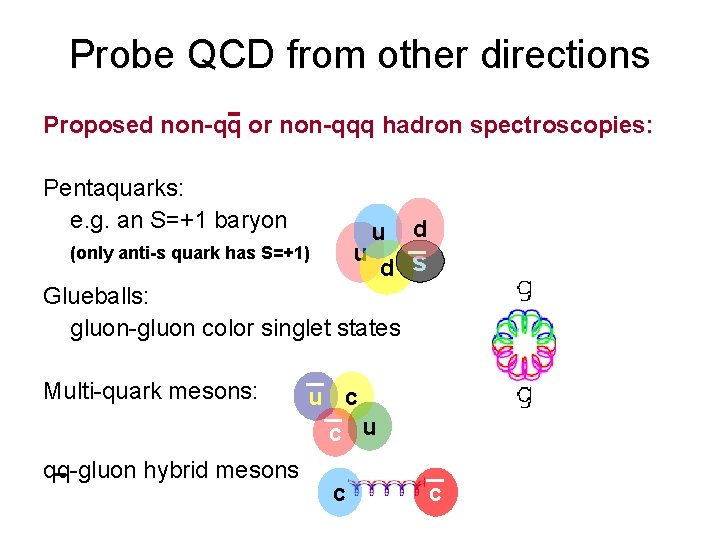 Probe QCD from other directions

Proposed non-$q\bar{q}$ or non-qqq hadron spectroscopies:

Pentaquarks:
e.g. an S=+1 baryon
(only anti-s quark has S=+1)

u d u d $\bar{s}$

Glueballs:
gluon-gluon color singlet states

g g

Multi-quark mesons:

$\bar{u}$ c $\bar{c}$ u

$q\bar{q}$-gluon hybrid mesons

c $\bar{c}$